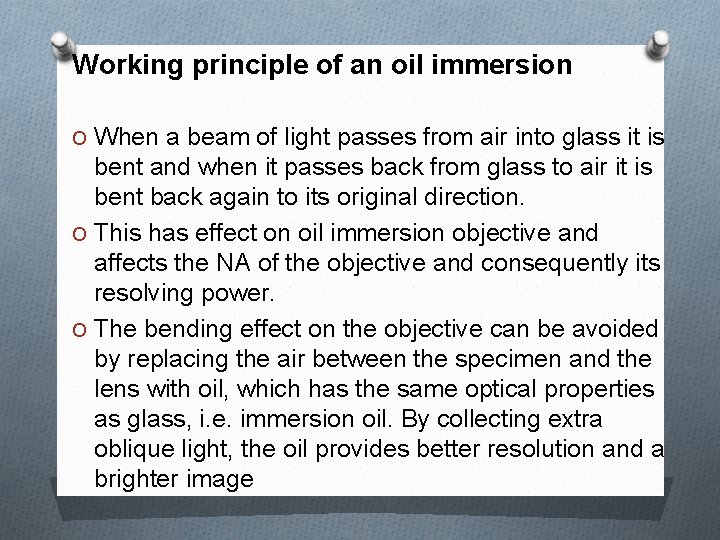 Working principle of an oil immersion

O When a beam of light passes from air into glass it is bent and when it passes back from glass to air it is bent back again to its original direction.

O This has effect on oil immersion objective and affects the NA of the objective and consequently its resolving power.

O The bending effect on the objective can be avoided by replacing the air between the specimen and the lens with oil, which has the same optical properties as glass, i.e. immersion oil. By collecting extra oblique light, the oil provides better resolution and a brighter image